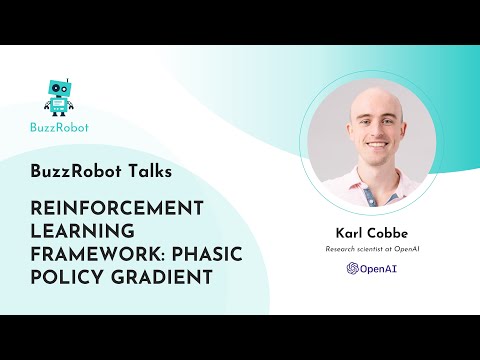 BuzzRobot

BuzzRobot Talks

REINFORCEMENT LEARNING FRAMEWORK: PHASIC POLICY GRADIENT

Karl Cobbe

Research scientist at OpenAI

OpenAI